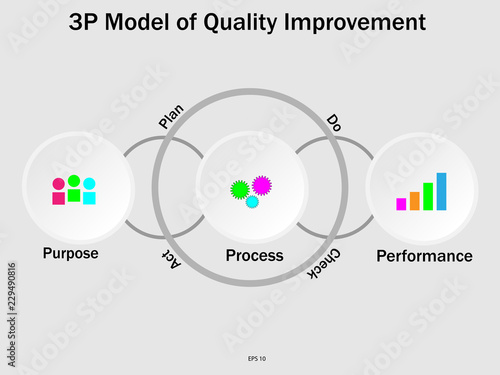 3P Model of Quality Improvement

Plan

Do

Purpose

Act

Process

Check

Performance

EPS 10

Adobe Stock | #229490816

Adobe Stock